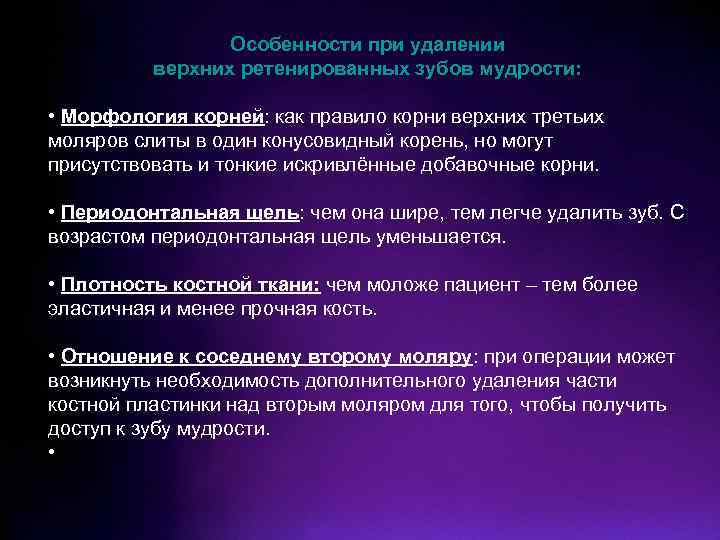 Особенности при удалении верхних ретенированных зубов мудрости:

• Морфология корней: как правило корни верхних третьих моляров слиты в один конусовидный корень, но могут присутствовать и тонкие искривлённые добавочные корни.

• Периодонтальная щель: чем она шире, тем легче удалить зуб. С возрастом периодонтальная щель уменьшается.

• Плотность костной ткани: чем моложе пациент – тем более эластичная и менее прочная кость.

• Отношение к соседнему второму моляру: при операции может возникнуть необходимость дополнительного удаления части костной пластинки над вторым моляром для того, чтобы получить доступ к зубу мудрости.

•